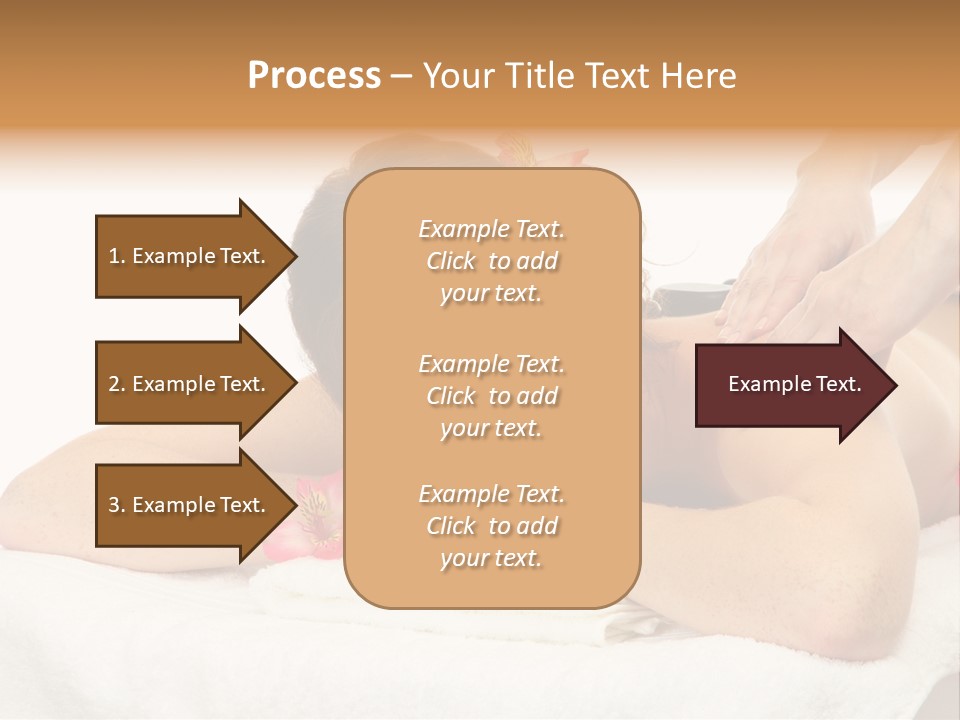 Process – Your Title Text Here

1. Example Text.

2. Example Text.

3. Example Text.

Example Text. Click to add your text.

Example Text. Click to add your text.

Example Text. Click to add your text.

Example Text.